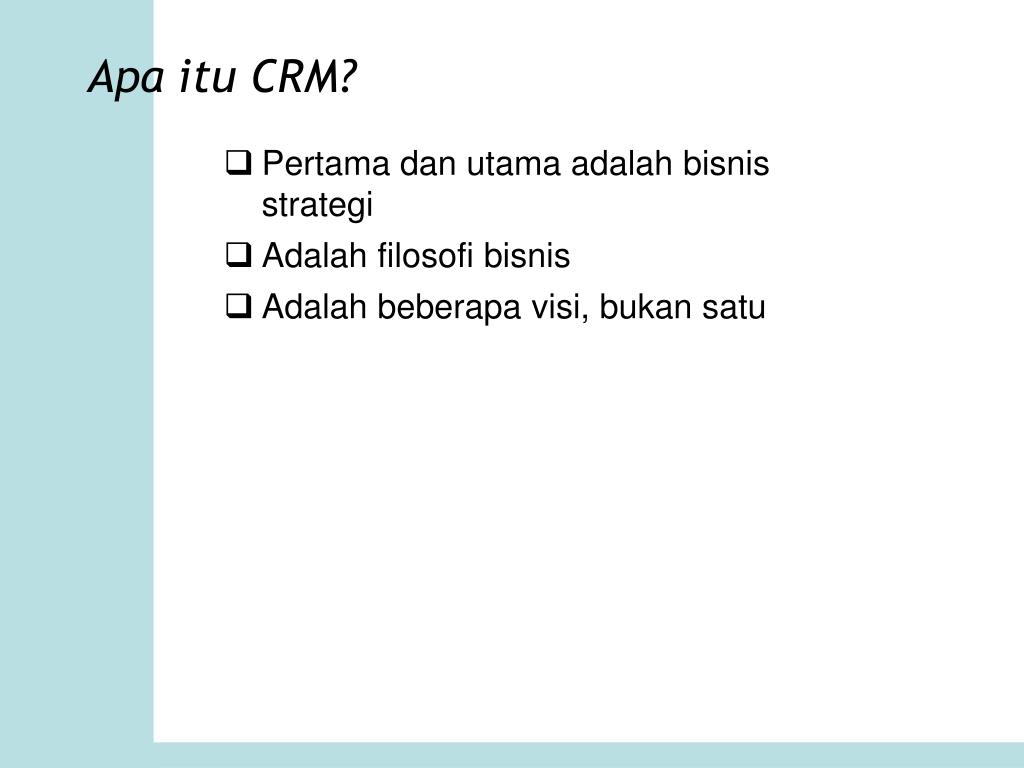 Apa itu CRM?

❑ Pertama dan utama adalah bisnis strategi

❑ Adalah filosofi bisnis

❑ Adalah beberapa visi, bukan satu